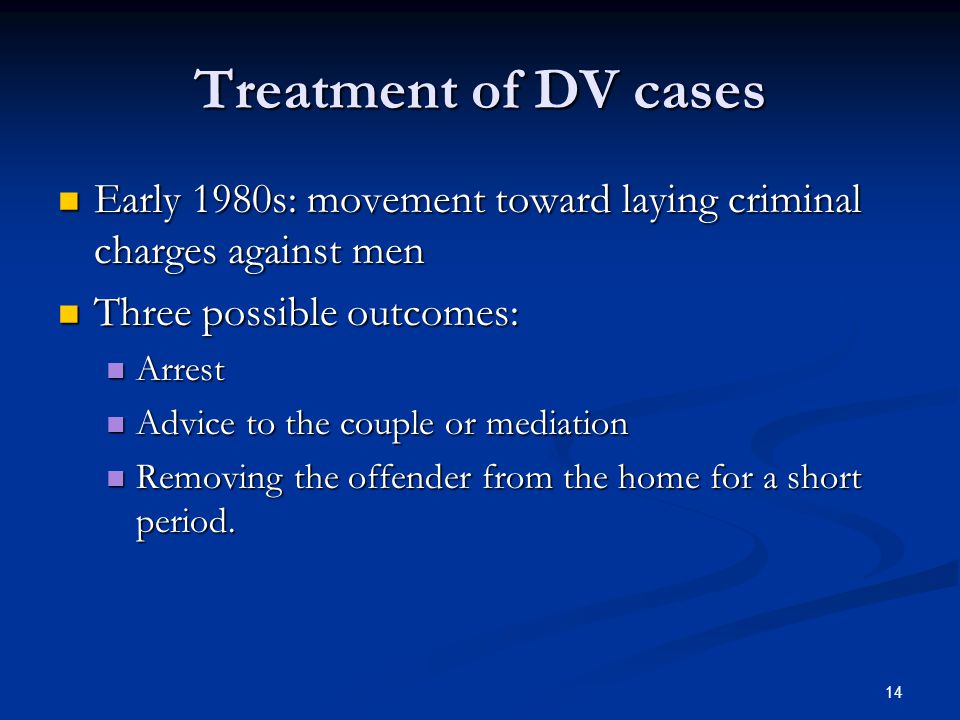 Treatment of DV cases

- Early 1980s: movement toward laying criminal charges against men
- Three possible outcomes:
  - Arrest
  - Advice to the couple or mediation
  - Removing the offender from the home for a short period.

14